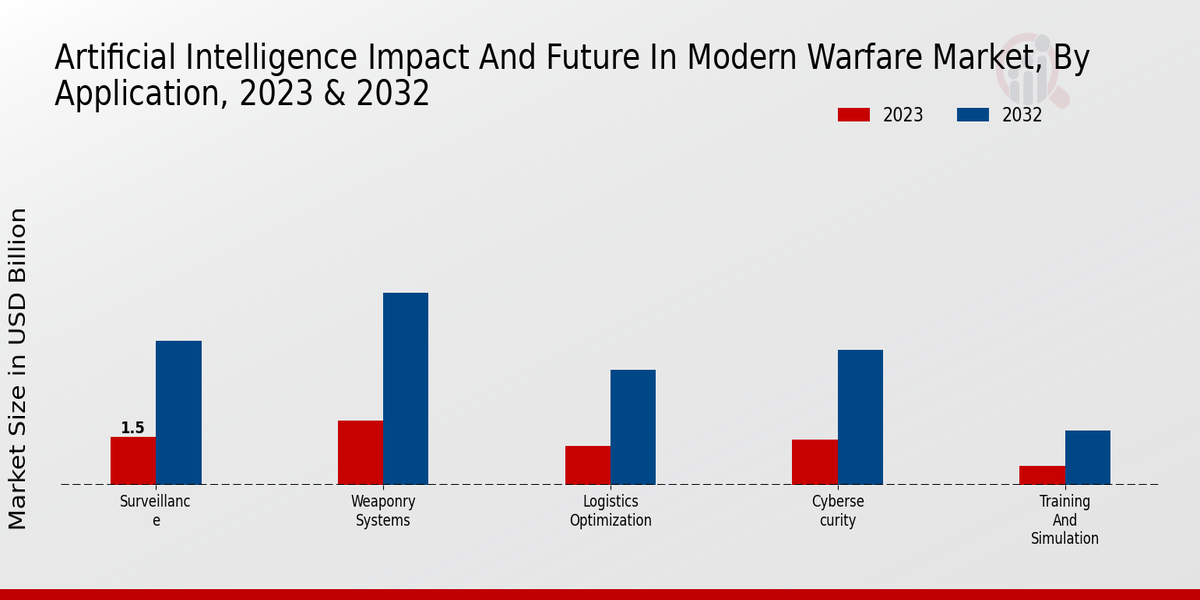 Artificial Intelligence Impact And Future In Modern Warfare Market, By Application, 2023 & 2032

2023
2032

Market Size in USD Billion

1.5

Surveillanc e

Weaponry Systems

Logistics Optimization

Cyberse curity

Training And Simulation